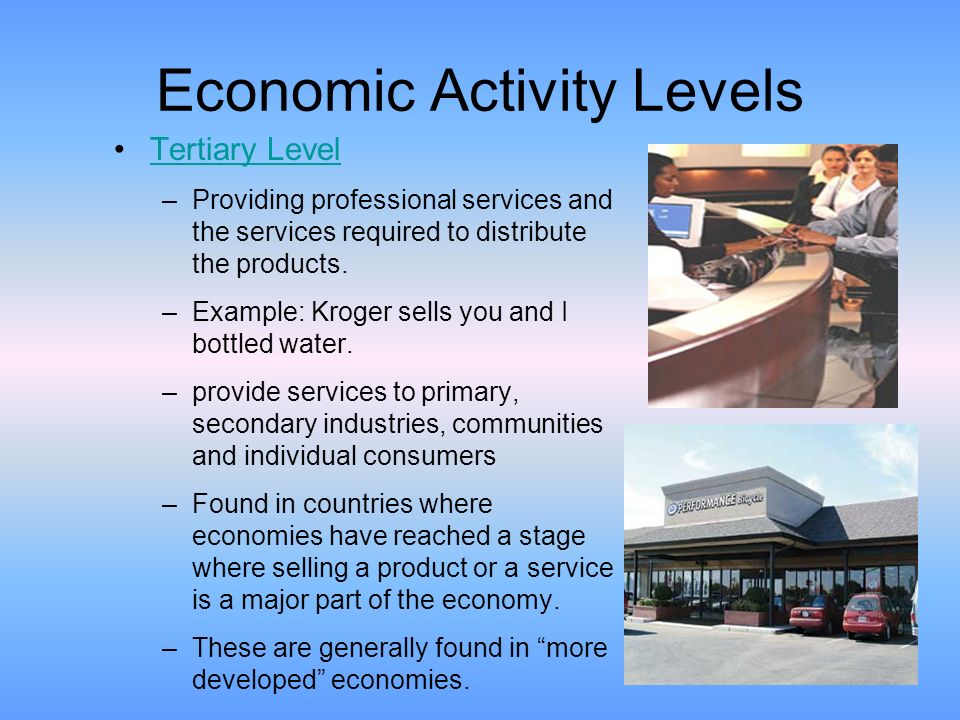 Economic Activity Levels

• Tertiary Level

– Providing professional services and the services required to distribute the products.

– Example: Kroger sells you and I bottled water.

– provide services to primary, secondary industries, communities and individual consumers

– Found in countries where economies have reached a stage where selling a product or a service is a major part of the economy.

– These are generally found in “more developed” economies.

PERFORMANCE Bicycle